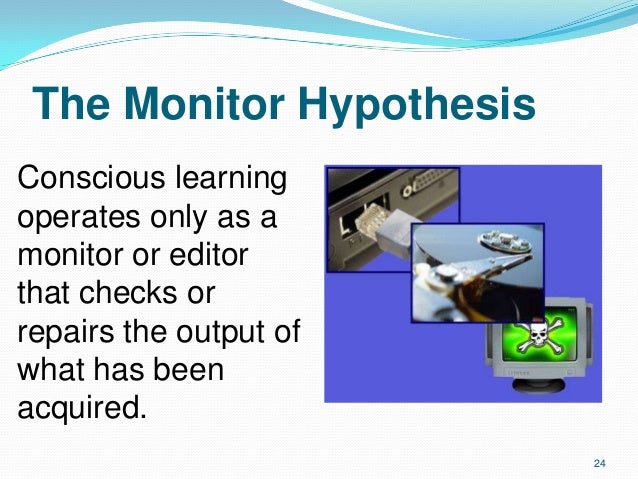 The Monitor Hypothesis

Conscious learning operates only as a monitor or editor that checks or repairs the output of what has been acquired.

24